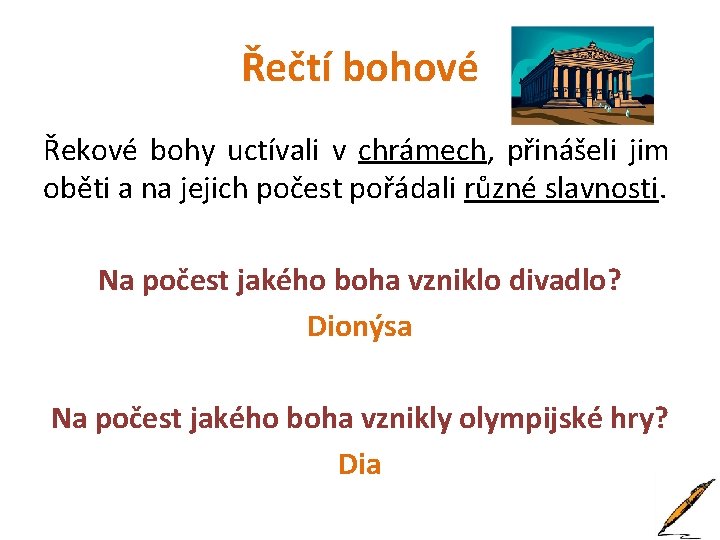 Řečtí bohové

Řekové bohy uctívali v chrámech, přinášeli jim oběti a na jejich počest pořádali různé slavnosti.

Na počest jakého boha vzniklo divadlo?

Dionýsa

Na počest jakého boha vznikly olympijské hry?

Dia